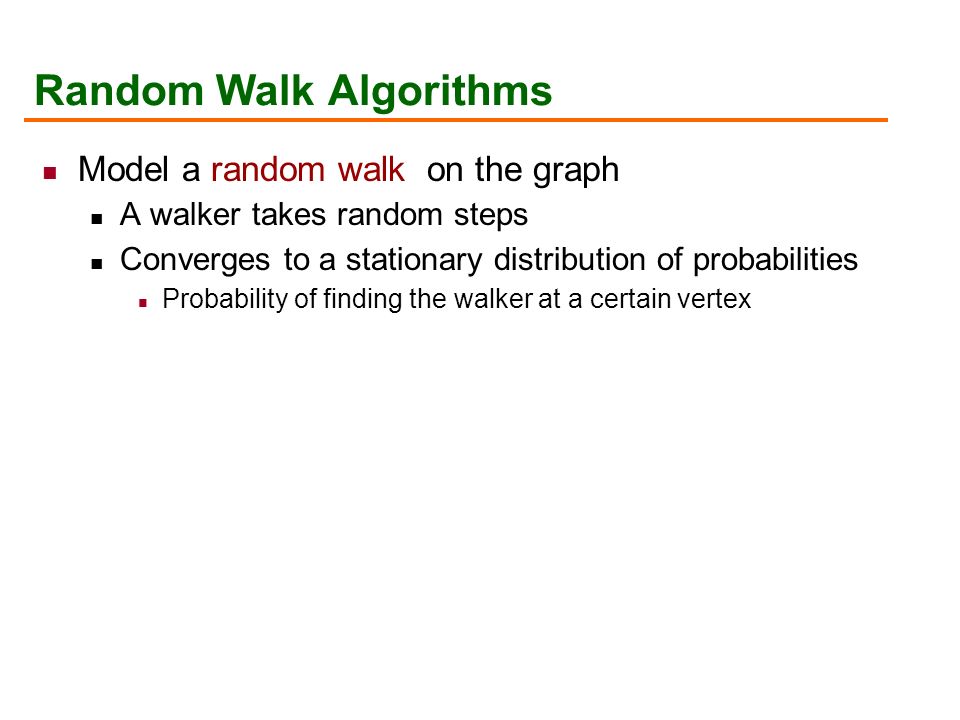 Random Walk Algorithms

Model a random walk on the graph

A walker takes random steps

Converges to a stationary distribution of probabilities

Probability of finding the walker at a certain vertex